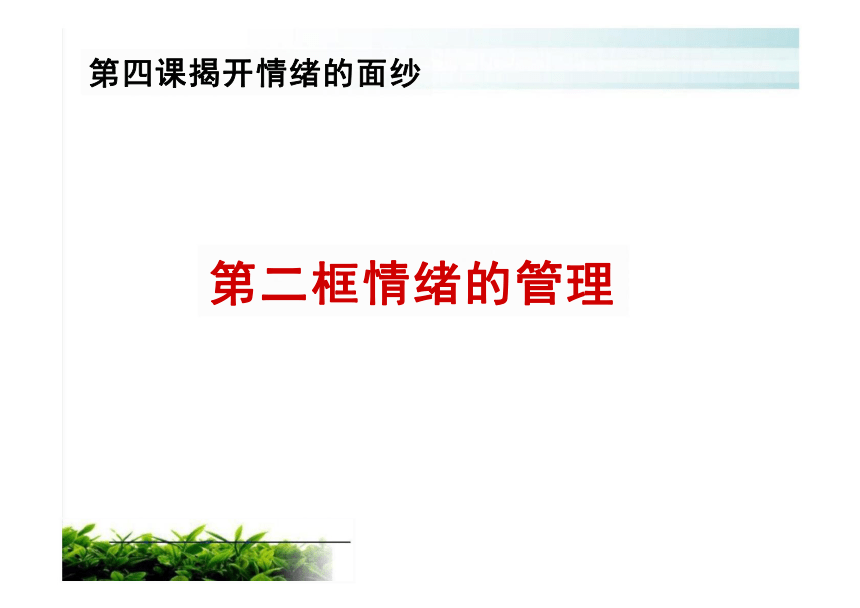 第四课揭开情绪的面纱

第二框情绪的管理